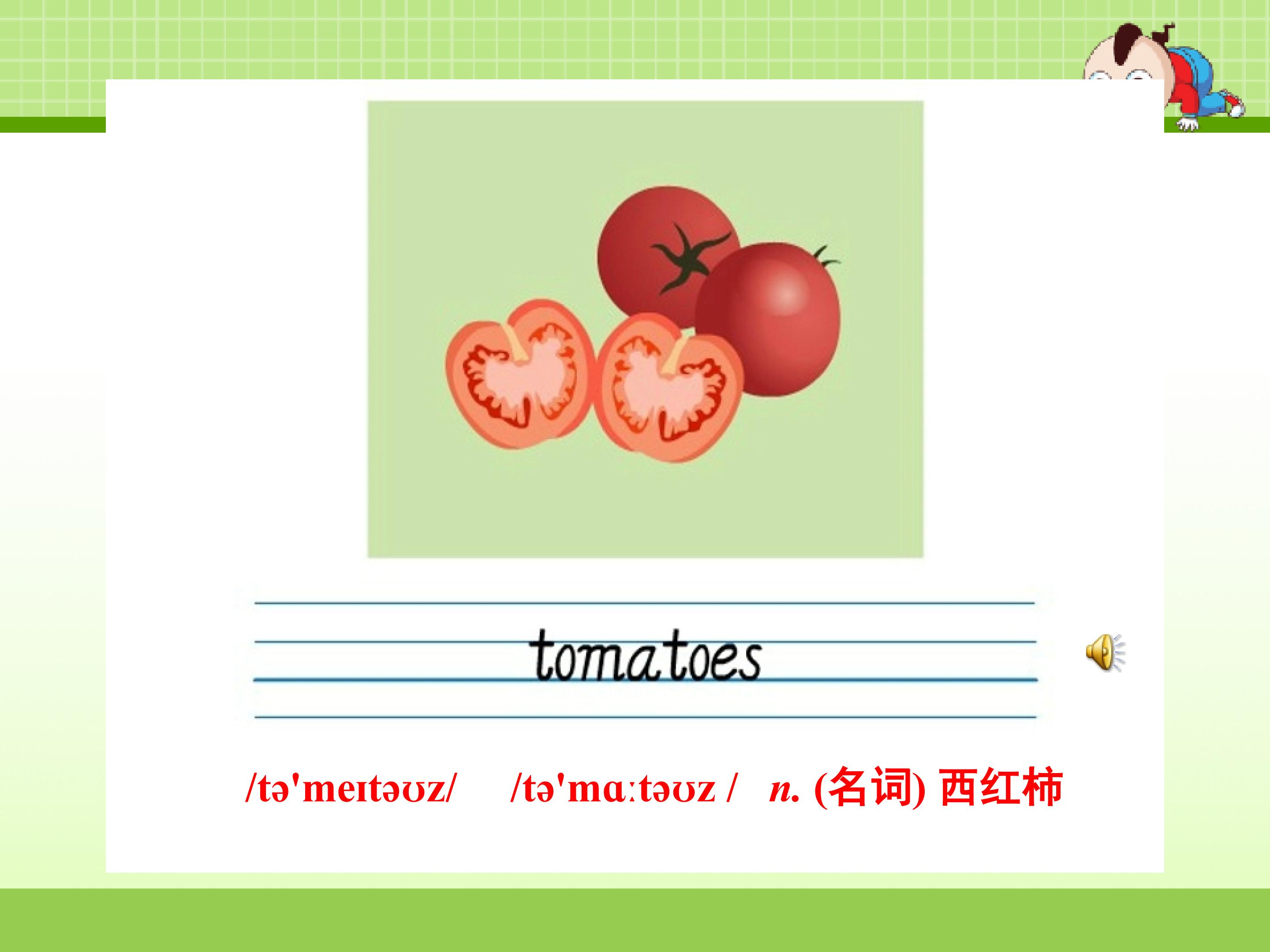 tomatoes

/tə'meɪtəʊz/ /tə'mɑːtəʊz / n. (名词) 西红柿